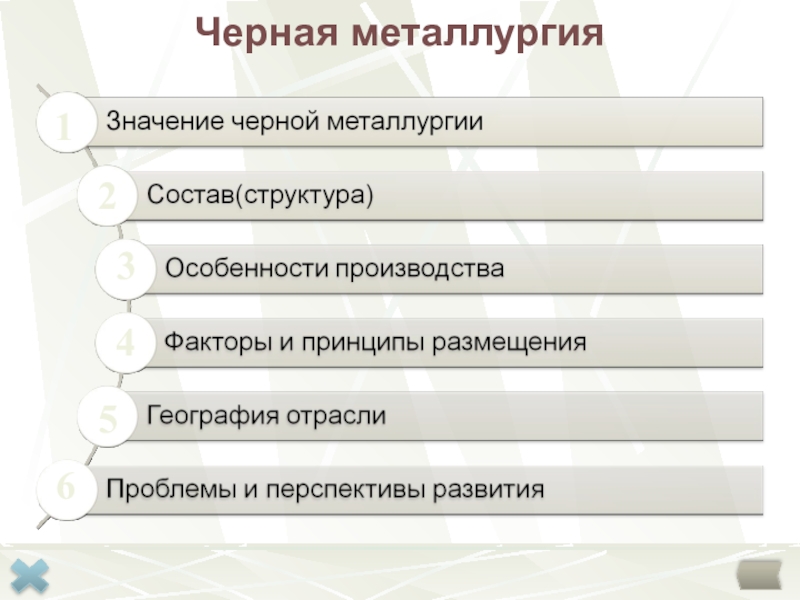 Черная металлургия

1 Значение черной металлургии

2 Состав(структура)

3 Особенности производства

4 Факторы и принципы размещения

5 География отрасли

6 Проблемы и перспективы развития